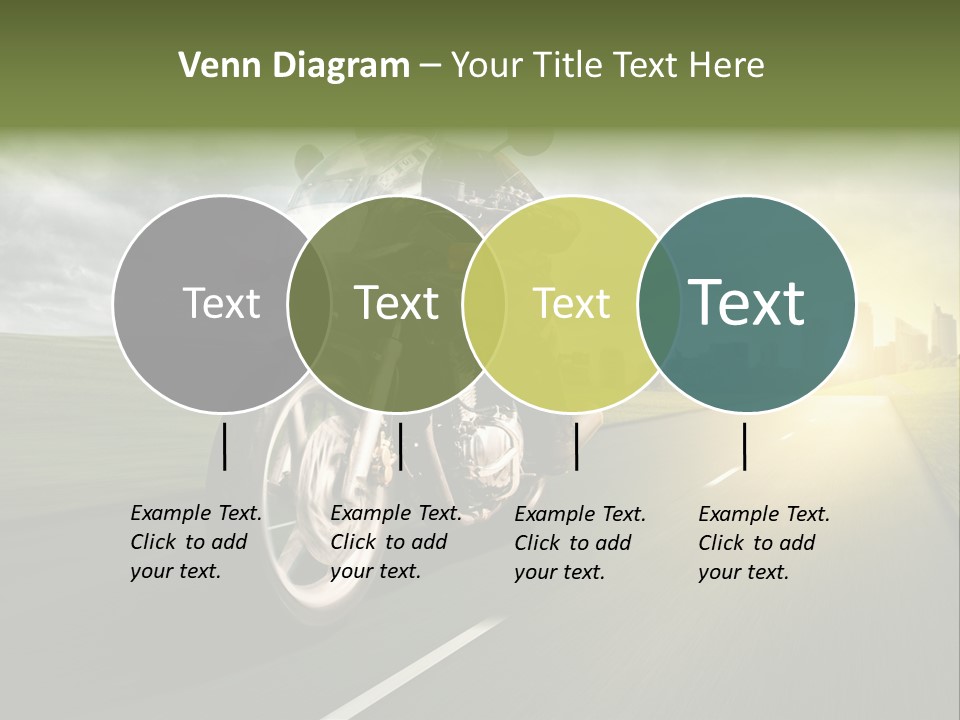 Venn Diagram – Your Title Text Here

Text

Text

Text

Text

Example Text. Click to add your text.

Example Text. Click to add your text.

Example Text. Click to add your text.

Example Text. Click to add your text.